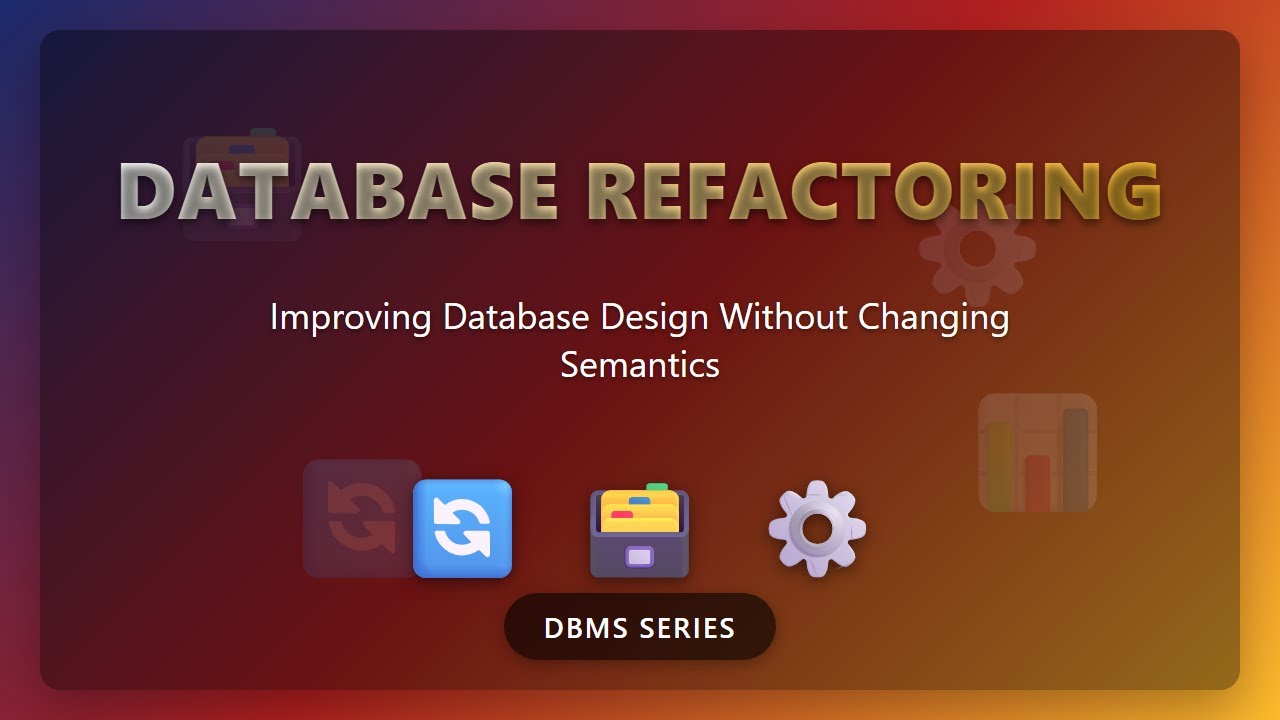 DATABASE REFACTORING

Improving Database Design Without Changing Semantics

DBMS SERIES